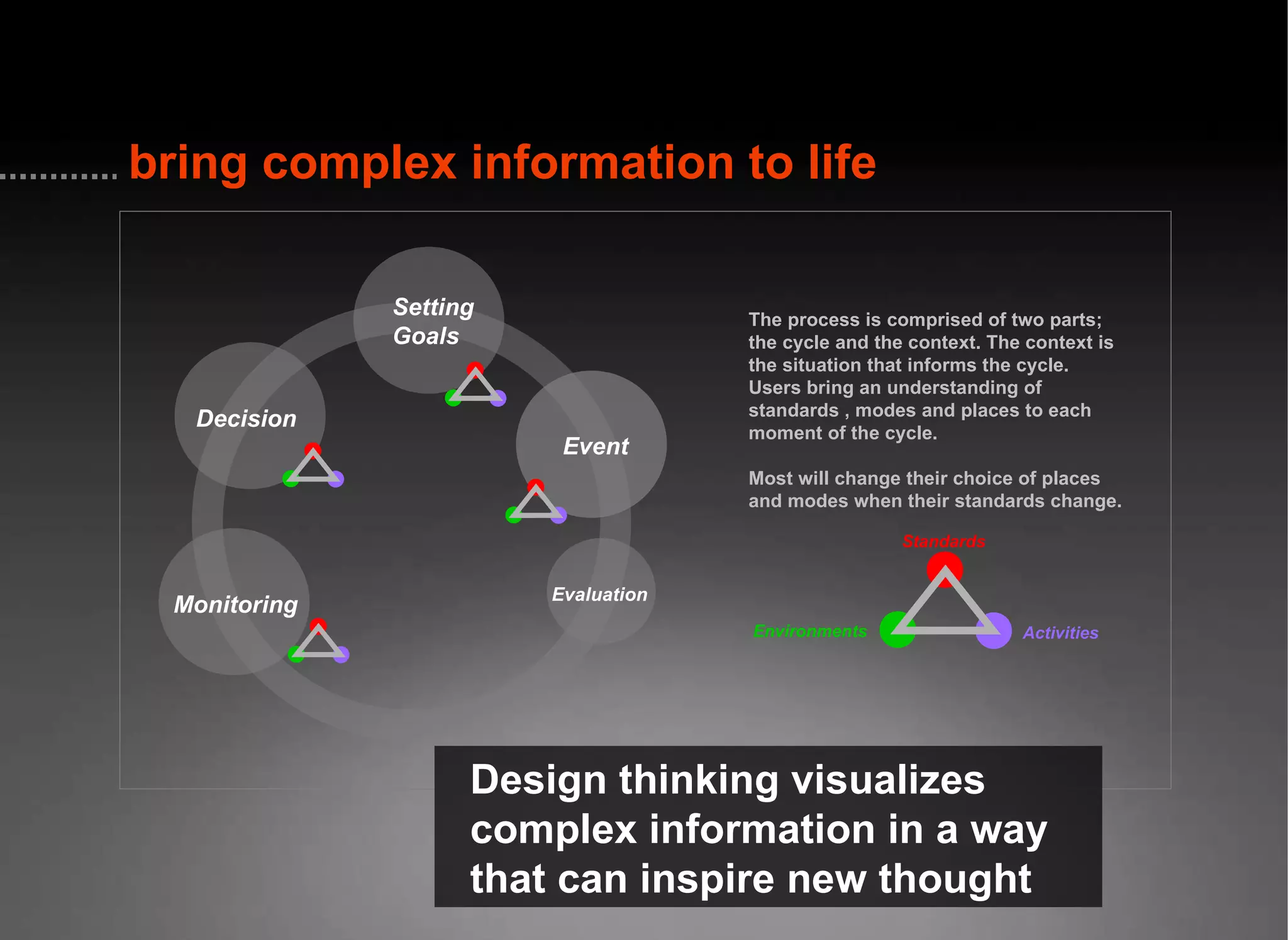 bring complex information to life

Setting Goals

Decision

Event

Monitoring

Evaluation

The process is comprised of two parts; the cycle and the context. The context is the situation that informs the cycle. Users bring an understanding of standards , modes and places to each moment of the cycle.

Most will change their choice of places and modes when their standards change.

Standards

Environments

Activities

Design thinking visualizes complex information in a way that can inspire new thought